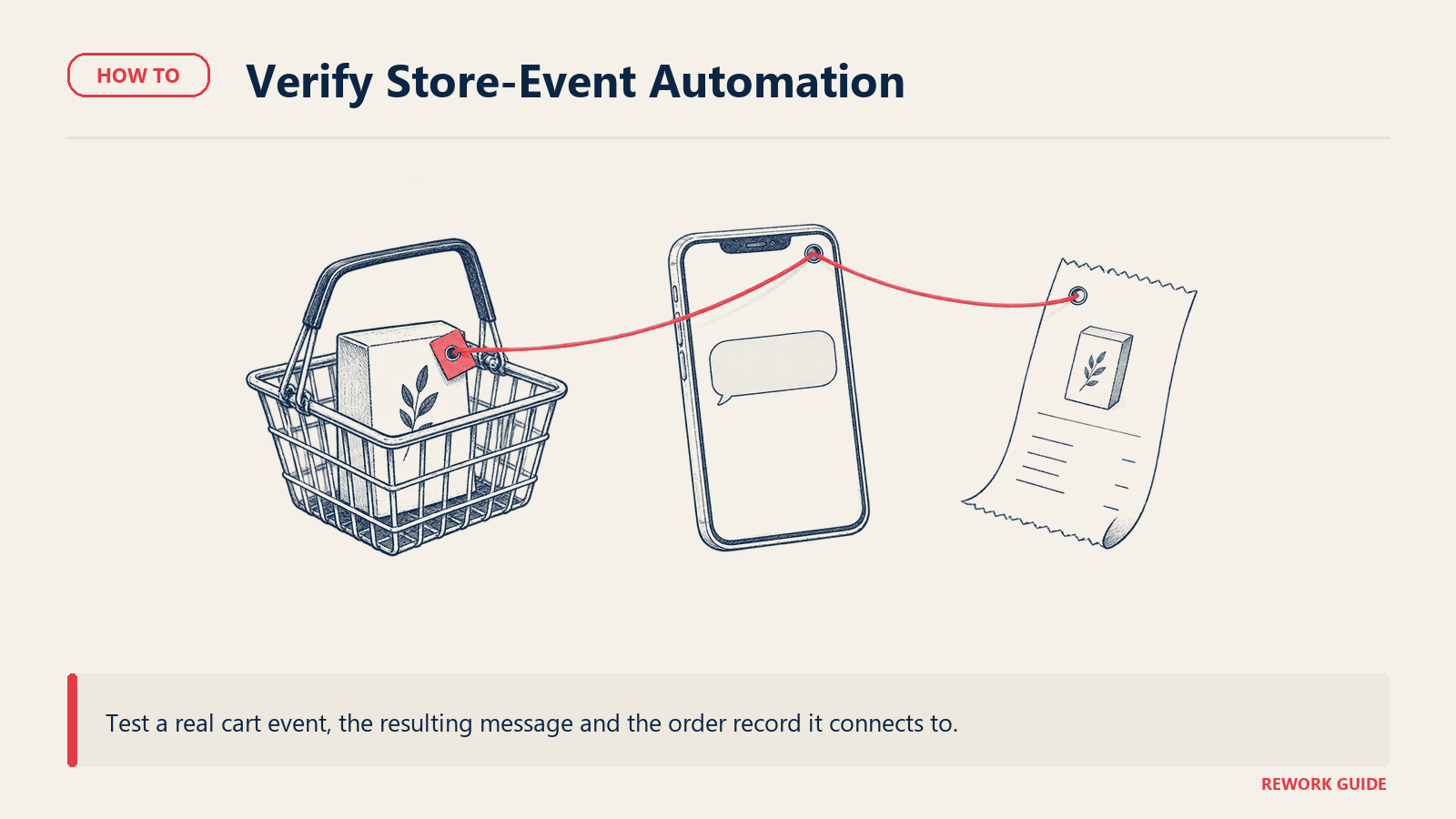 HOW TO

Verify Store-Event Automation

Test a real cart event, the resulting message and the order record it connects to.

REWORK GUIDE